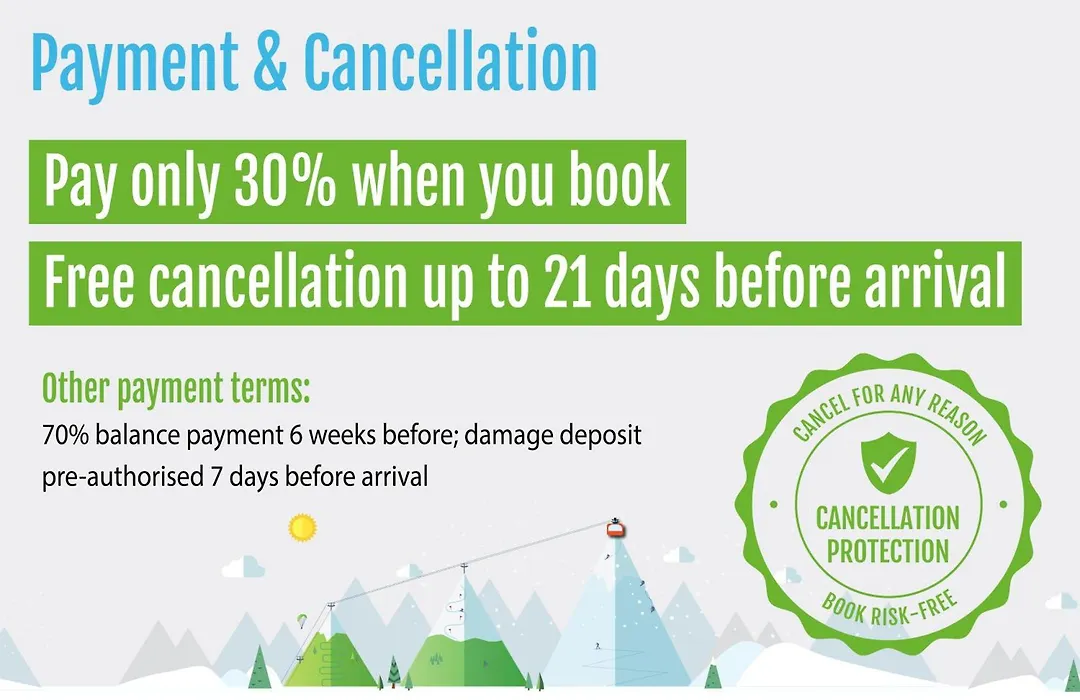 Payment & Cancellation

Pay only 30% when you book

Free cancellation up to 21 days before arrival

Other payment terms:

70% balance payment 6 weeks before; damage deposit pre-authorised 7 days before arrival

CANCEL FOR ANY REASON

CANCELLATION PROTECTION

BOOK RISK-FREE